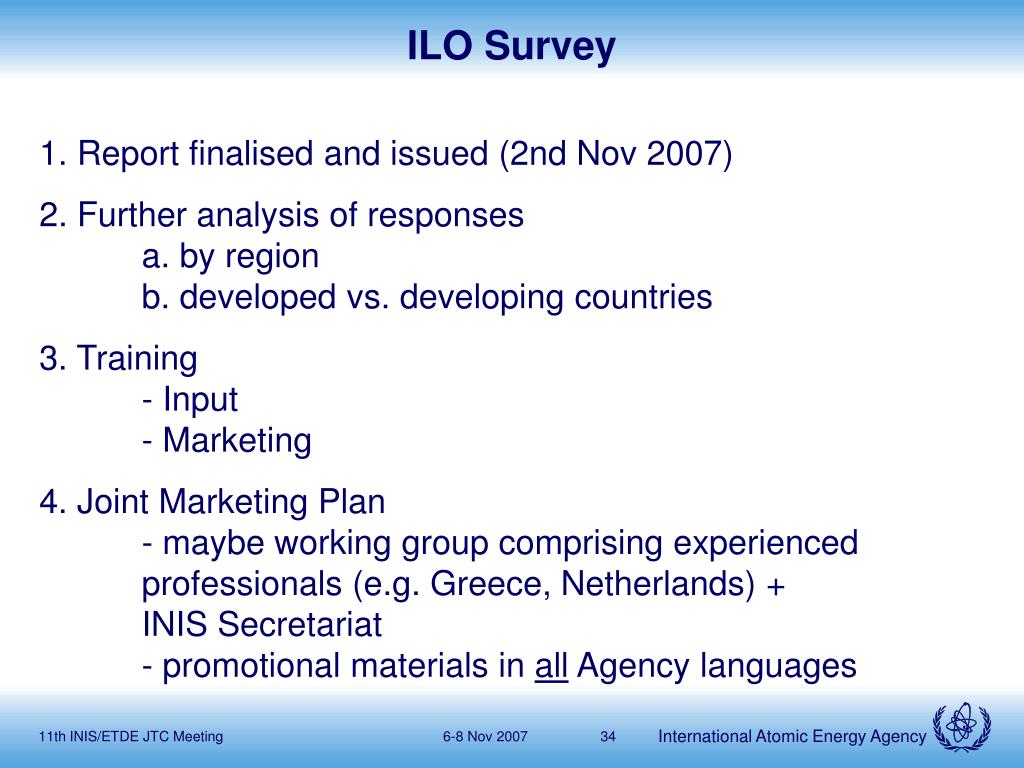 ILO Survey

1. Report finalised and issued (2nd Nov 2007)

2. Further analysis of responses
a. by region
b. developed vs. developing countries

3. Training
- Input
- Marketing

4. Joint Marketing Plan
- maybe working group comprising experienced professionals (e.g. Greece, Netherlands) + INIS Secretariat
- promotional materials in all Agency languages

11th INIS/ETDE JTC Meeting 6-8 Nov 2007 34 International Atomic Energy Agency